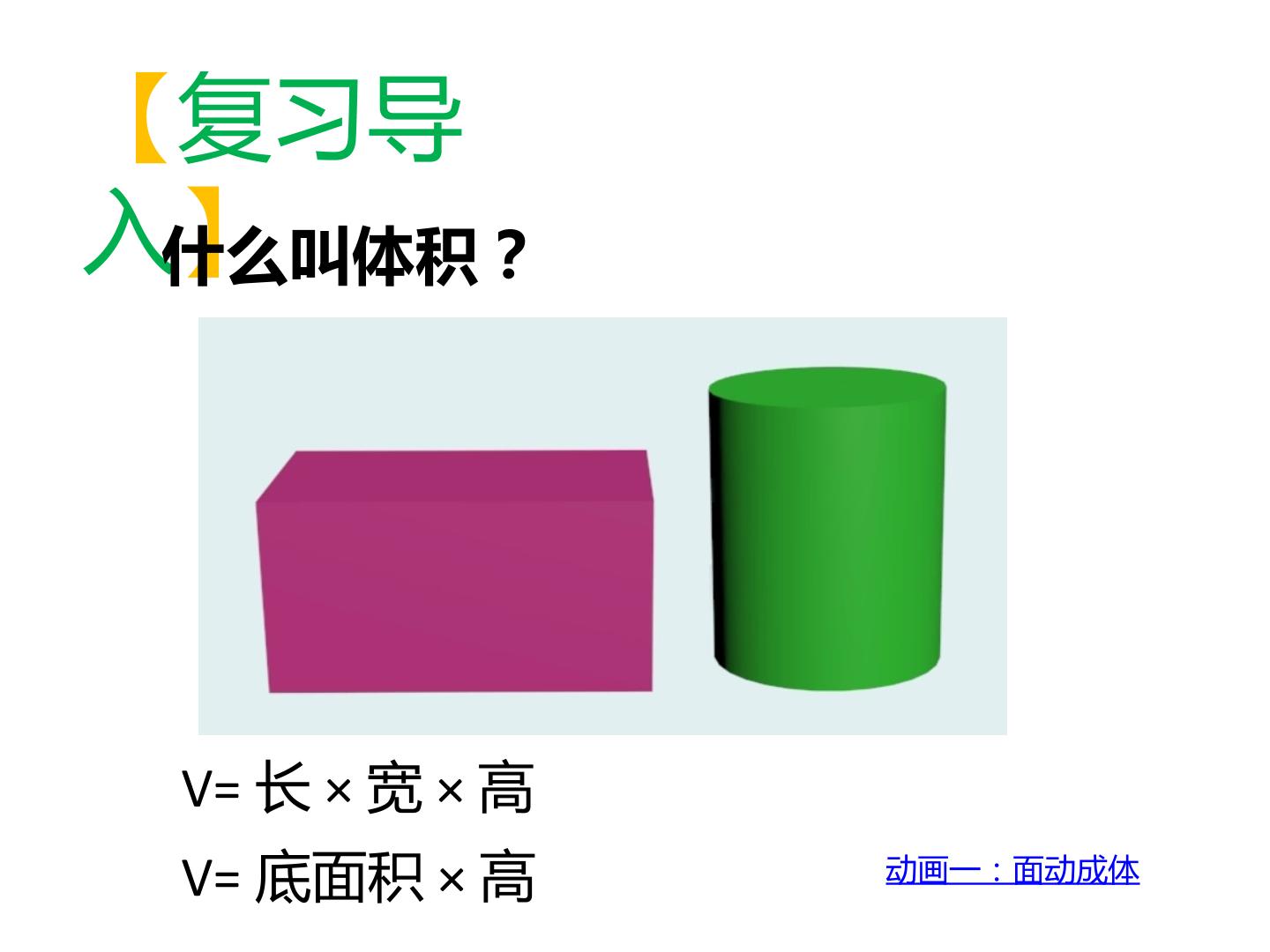 【复习导入】

什么叫体积？

V=长×宽×高

V=底面积×高

动画一：面动成体